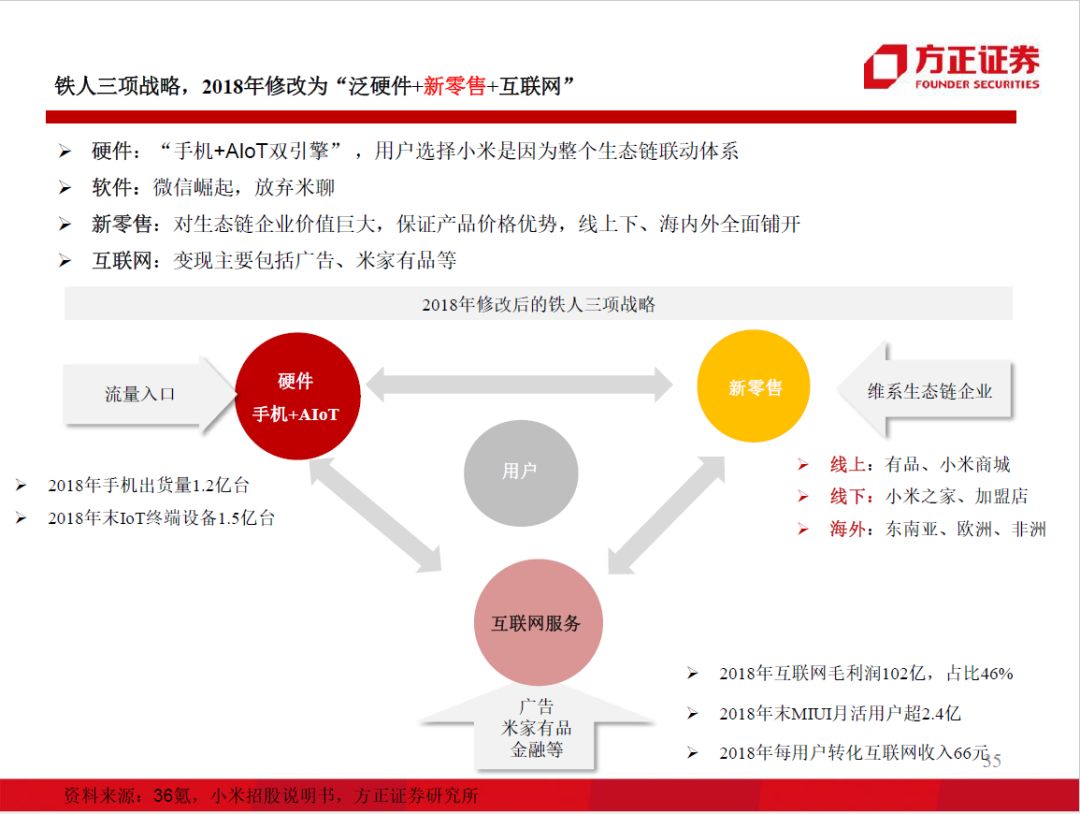 铁人三项战略，2018年修改为“泛硬件+新零售+互联网”

方正证券
FOUNDER SECURITIES

➢ 硬件：“手机+AIoT双引擎”，用户选择小米是因为整个生态链联动体系
➢ 软件：微信崛起，放弃米聊
➢ 新零售：对生态链企业价值巨大，保证产品价格优势，线上下、海内外全面铺开
➢ 互联网：变现主要包括广告、米家有品等

2018年修改后的铁人三项战略

流量入口

硬件
手机+AIoT

新零售

维系生态链企业

用户

➢ 2018年手机出货量1.2亿台
➢ 2018年末IoT终端设备1.5亿台

➢ 线上：有品、小米商城
➢ 线下：小米之家、加盟店
➢ 海外：东南亚、欧洲、非洲

互联网服务

广告
米家有品
金融等

➢ 2018年互联网毛利润102亿，占比46%
➢ 2018年末MIUI月活用户超2.4亿
➢ 2018年每用户转化互联网收入66元

55

资料来源：36氪，小米招股说明书，方正证券研究所